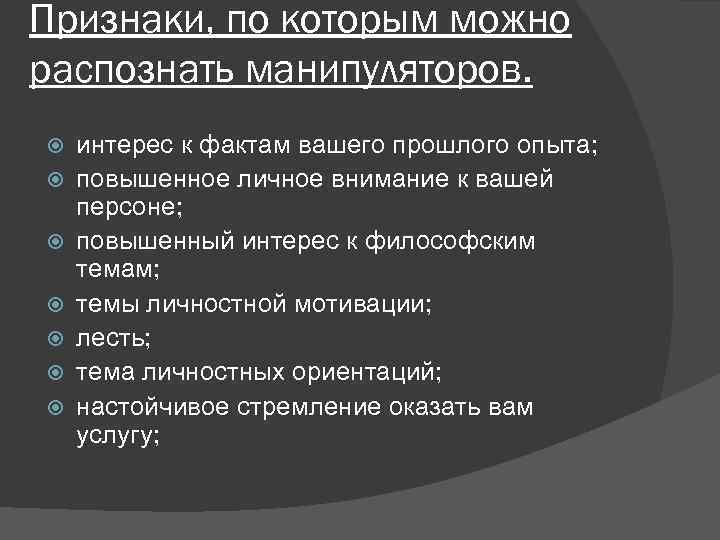 Признаки, по которым можно распознать манипуляторов.

интерес к фактам вашего прошлого опыта;
повышенное личное внимание к вашей персоне;
повышенный интерес к философским темам;
темы личностной мотивации;
лесть;
тема личностных ориентаций;
настойчивое стремление оказать вам услугу;